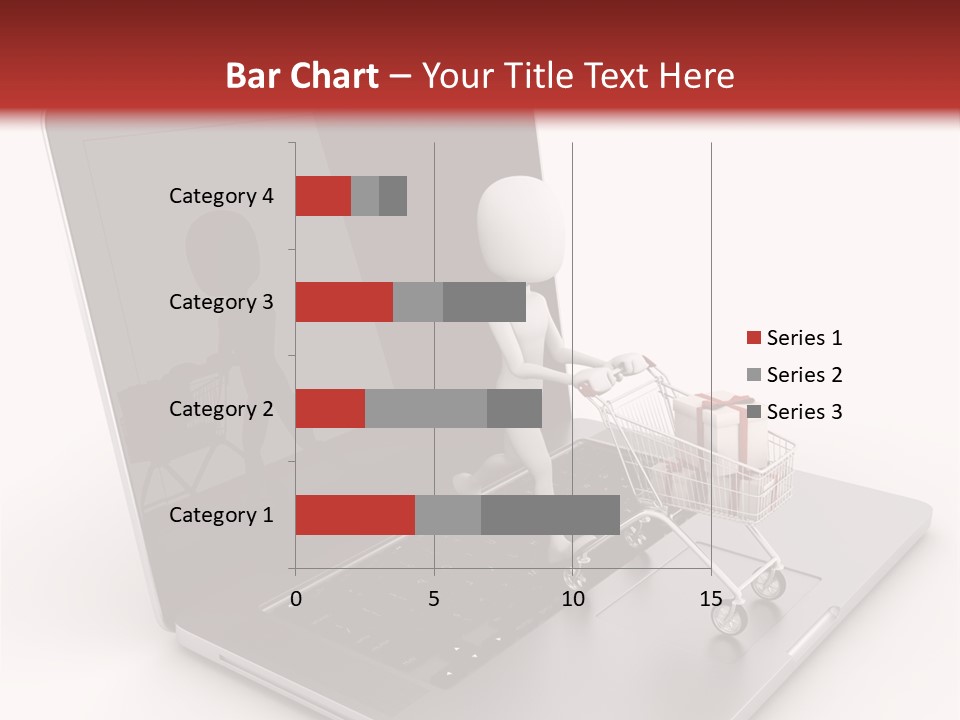 Bar Chart – Your Title Text Here

Category 4
Category 3
Category 2
Category 1

0
5
10
15

Series 1
Series 2
Series 3